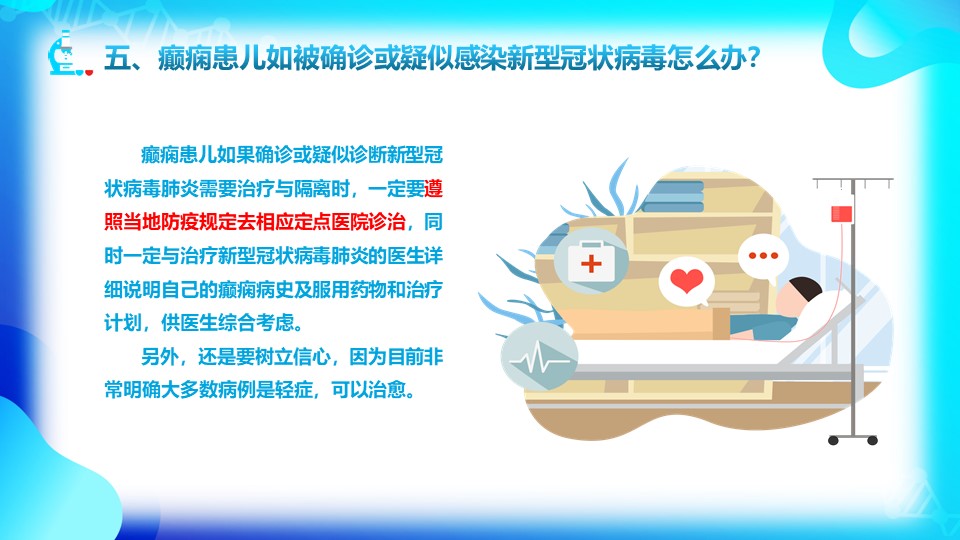 五、癫痫患儿如被确诊或疑似感染新型冠状病毒怎么办？

癫痫患儿如果确诊或疑似诊断新型冠状病毒肺炎需要治疗与隔离时，一定要遵照当地防疫规定去相应定点医院诊治，同时一定与治疗新型冠状病毒肺炎的医生详细说明自己的癫痫病史及服用药物和治疗计划，供医生综合考虑。

另外，还是要树立信心，因为目前非常明确大多数病例是轻症，可以治愈。